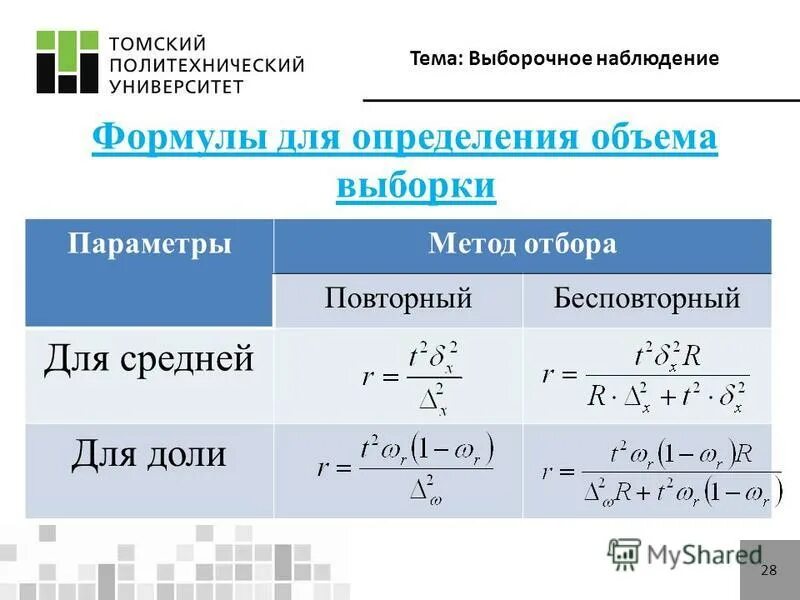 ТОМСКИЙ ПОЛИТЕХНИЧЕСКИЙ УНИВЕРСИТЕТ

Тема: Выборочное наблюдение

Формулы для определения объема выборки

| Параметры | Метод отбора | |
|---|---|---|
| | Повторный | Бесповторный |
| Для средней | $r = \frac{t^2 \delta_x^2}{\Delta_x^2}$ | $r = \frac{t^2 \delta_x^2 R}{R \cdot \Delta_x^2 + t^2 \cdot \delta_x^2}$ |
| Для доли | $r = \frac{t^2 \omega_r (1 - \omega_r)}{\Delta_\omega^2}$ | $r = \frac{t^2 \omega_r (1 - \omega_r) R}{\Delta_\omega^2 R + t^2 \omega_r (1 - \omega_r)}$ |

MyShared

28